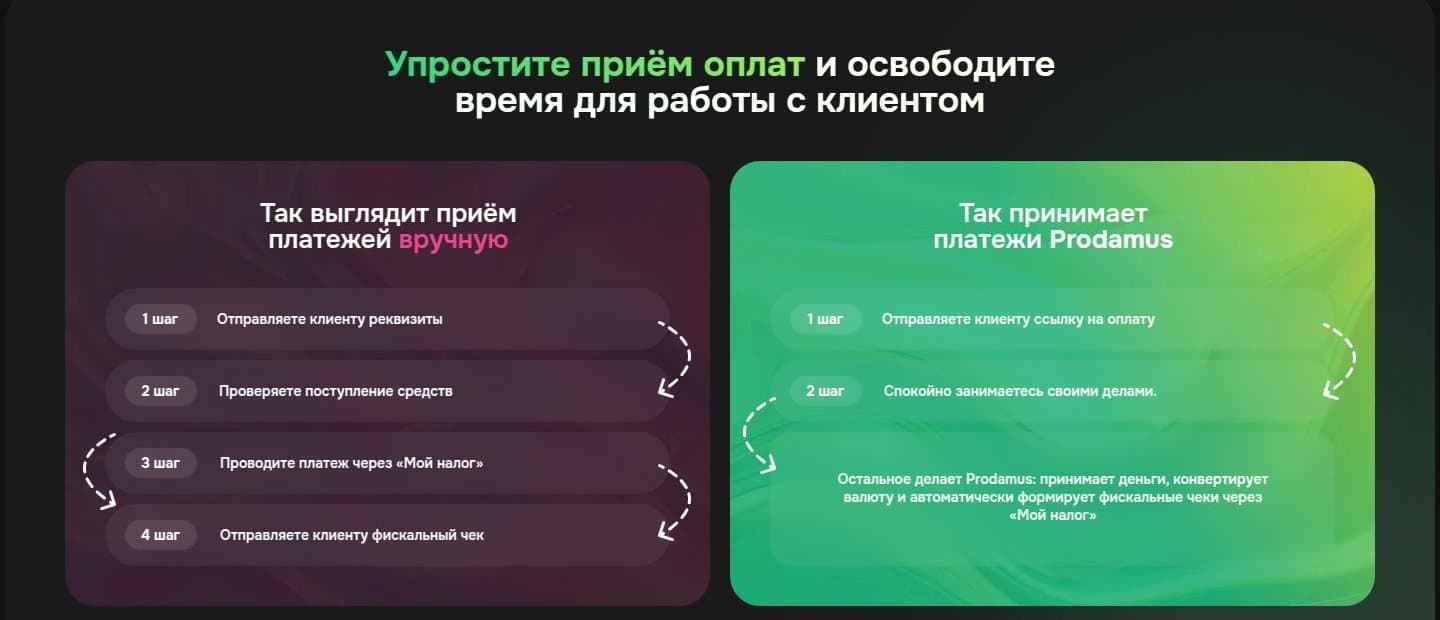 Упростите приём оплат и освободите время для работы с клиентом

Так выглядит приём платежей вручную

1 шаг Отправляете клиенту реквизиты

2 шаг Проверяете поступление средств

3 шаг Проводите платеж через «Мой налог»

4 шаг Отправляете клиенту фискальный чек

Так принимает платежи Prodamus

1 шаг Отправляете клиенту ссылку на оплату

2 шаг Спокойно занимаетесь своими делами.

Остальное делает Prodamus: принимает деньги, конвертирует валюту и автоматически формирует фискальные чеки через «Мой налог»